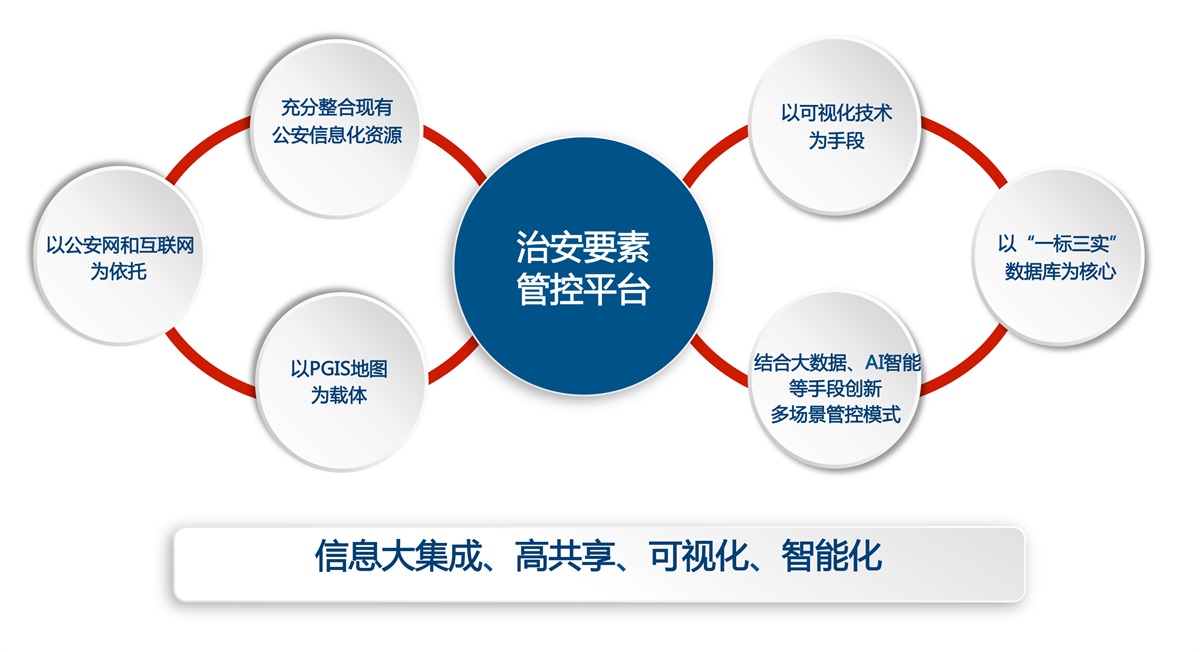 充分整合现有公安信息化资源

以公安网和互联网为依托

以PGIS地图为载体

治安要素管控平台

以可视化技术为手段

以“一标三实”数据库为核心

结合大数据、AI智能等手段创新多场景管控模式

信息大集成、高共享、可视化、智能化